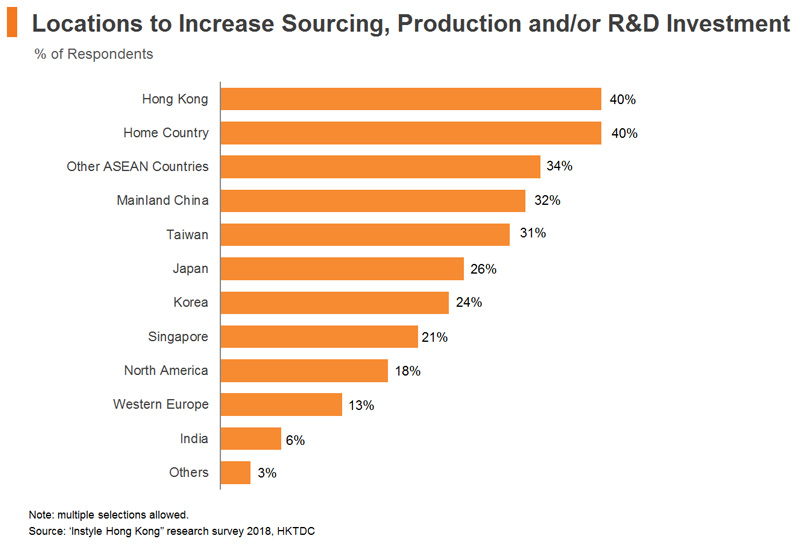 Locations to Increase Sourcing, Production and/or R&D Investment

% of Respondents

Hong Kong 40%
Home Country 40%
Other ASEAN Countries 34%
Mainland China 32%
Taiwan 31%
Japan 26%
Korea 24%
Singapore 21%
North America 18%
Western Europe 13%
India 6%
Others 3%

Note: multiple selections allowed.
Source: 'Instyle Hong Kong" research survey 2018, HKTDC